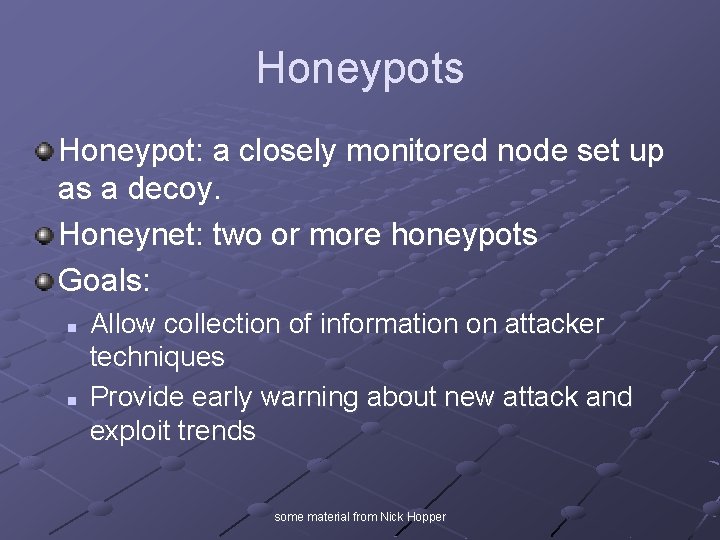 Honeypots

Honeypot: a closely monitored node set up as a decoy.

Honeynet: two or more honeypots

Goals:

Allow collection of information on attacker techniques

Provide early warning about new attack and exploit trends

some material from Nick Hopper